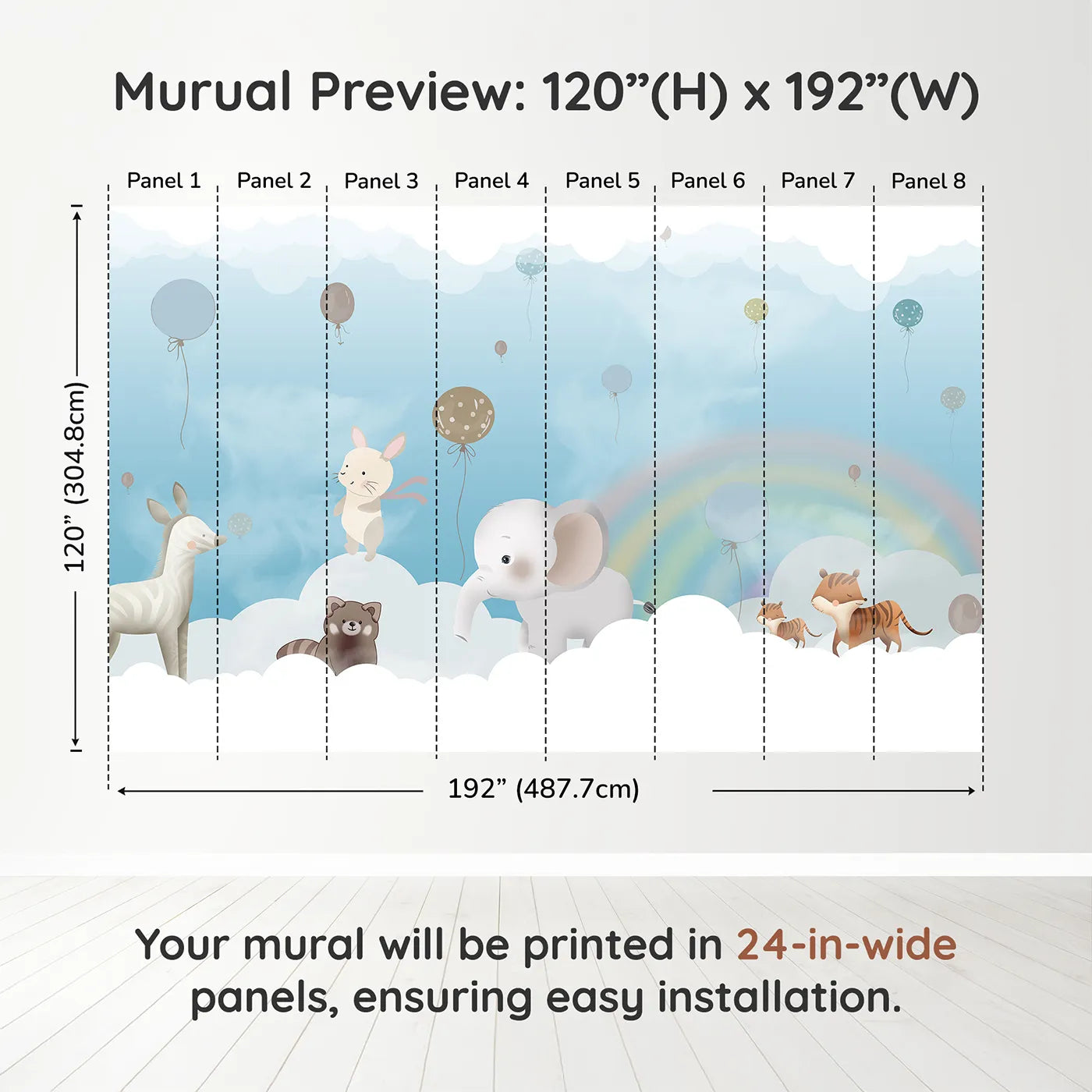 Murual Preview: 120”(H) x 192”(W)

Panel 1 Panel 2 Panel 3 Panel 4 Panel 5 Panel 6 Panel 7 Panel 8

120” (304.8cm)

192” (487.7cm)

Your mural will be printed in 24-in-wide panels, ensuring easy installation.